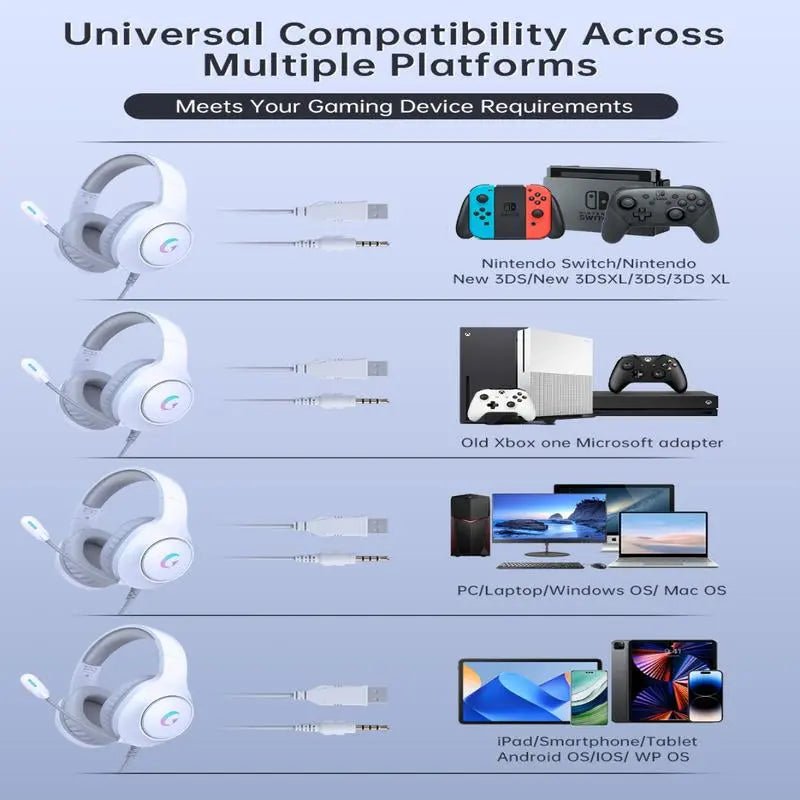 Universal Compatibility Across Multiple Platforms

Meets Your Gaming Device Requirements

Nintendo Switch/Nintendo New 3DS/New 3DSXL/3DS/3DS XL

Old Xbox one Microsoft adapter

PC/Laptop/Windows OS/ Mac OS

iPad/Smartphone/Tablet Android OS/IOS/ WP OS